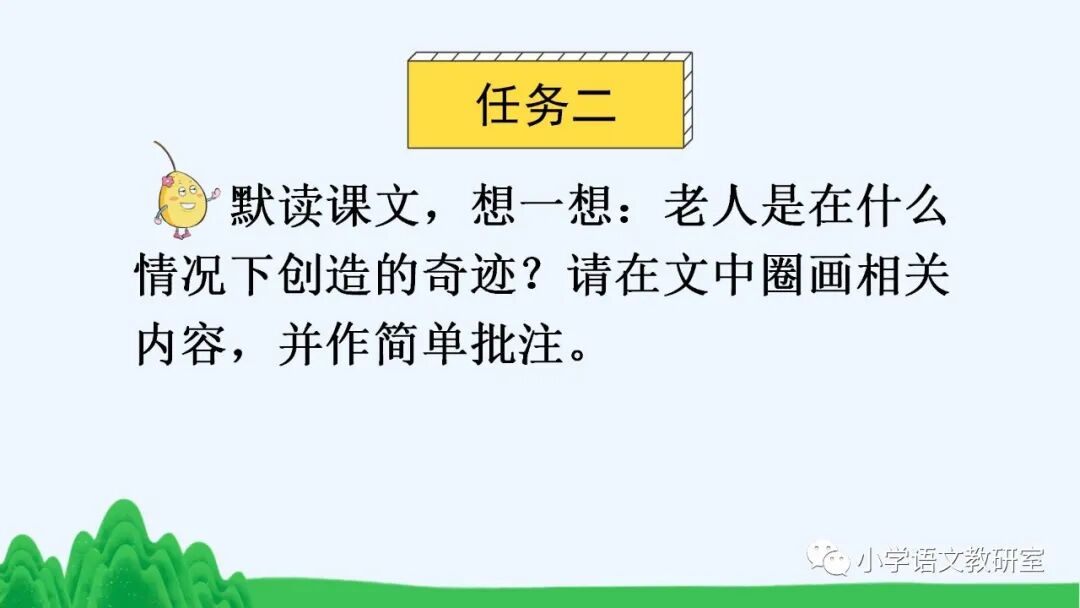 任务二

默读课文，想一想：老人是在什么情况下创造的奇迹？请在文中圈画相关内容，并作简单批注。

小学语文教研室